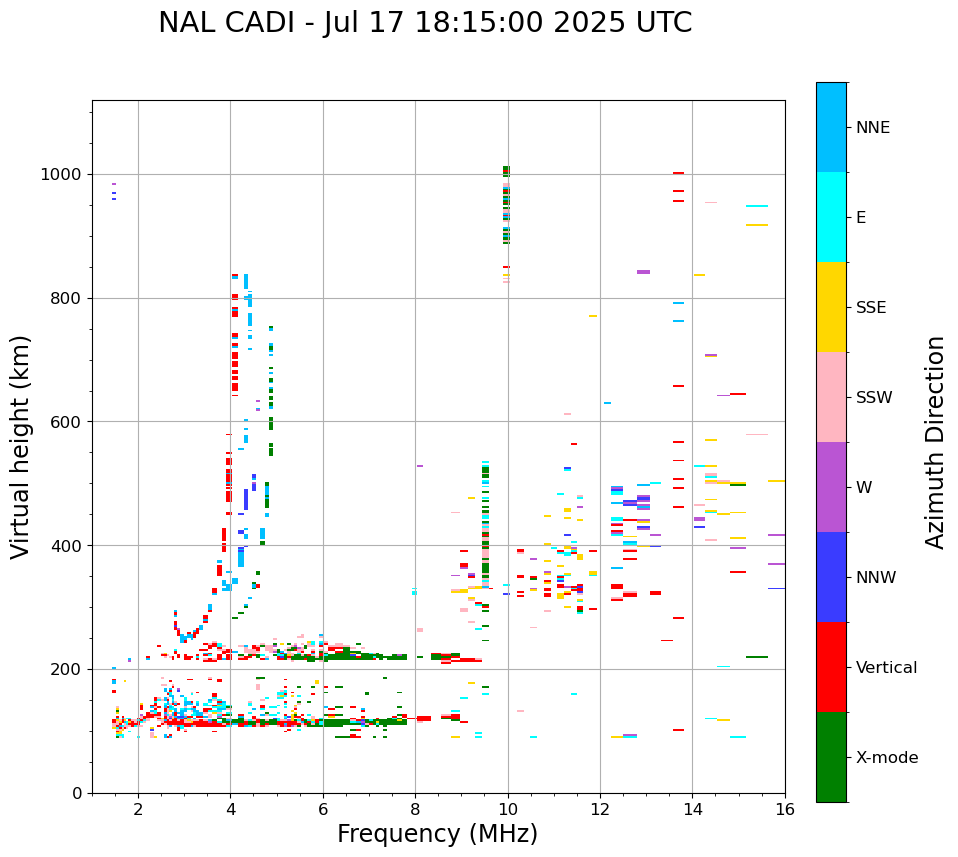 NAL CADI - Jul 17 18:15:00 2025 UTC

Virtual height (km)

1000
800
600
400
200
0

2
4
6
8
10
12
14
16

Frequency (MHz)

NNE
E
SSE
SSW
W
NNW
Vertical
X-mode

Azimuth Direction